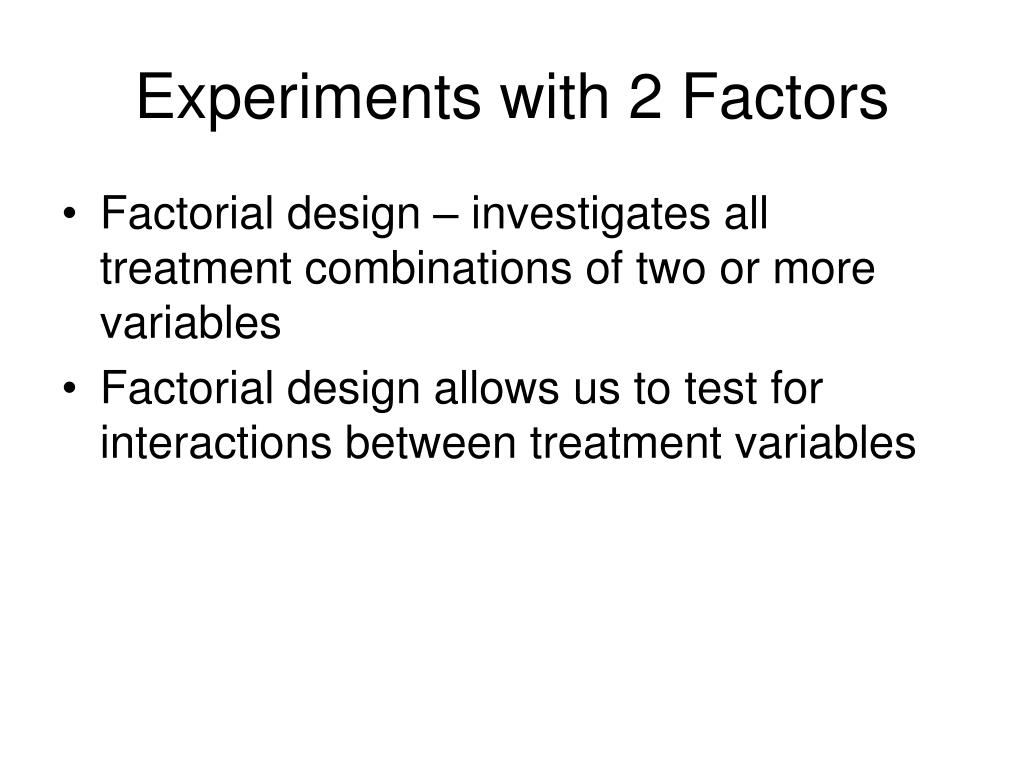 Experiments with 2 Factors

• Factorial design – investigates all treatment combinations of two or more variables
• Factorial design allows us to test for interactions between treatment variables